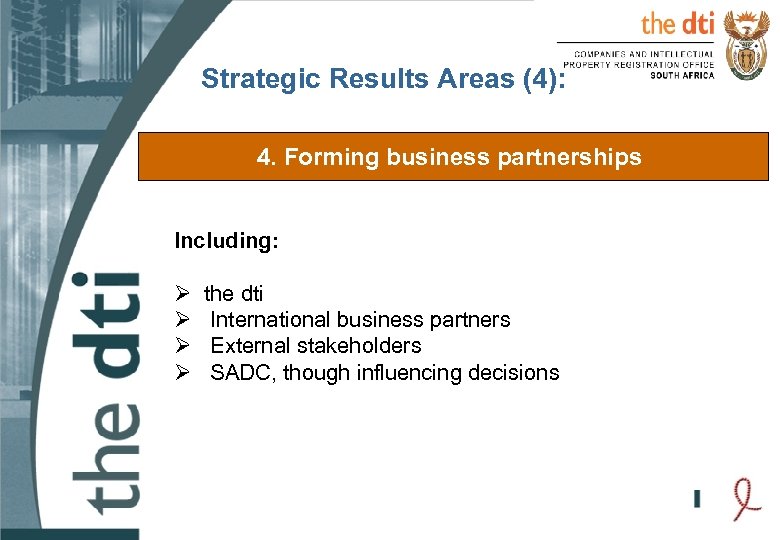 the dti

COMPANIES AND INTELLECTUAL PROPERTY REGISTRATION OFFICE
SOUTH AFRICA

Strategic Results Areas (4):

4. Forming business partnerships

Including:

➢ the dti
➢ International business partners
➢ External stakeholders
➢ SADC, though influencing decisions

the dti